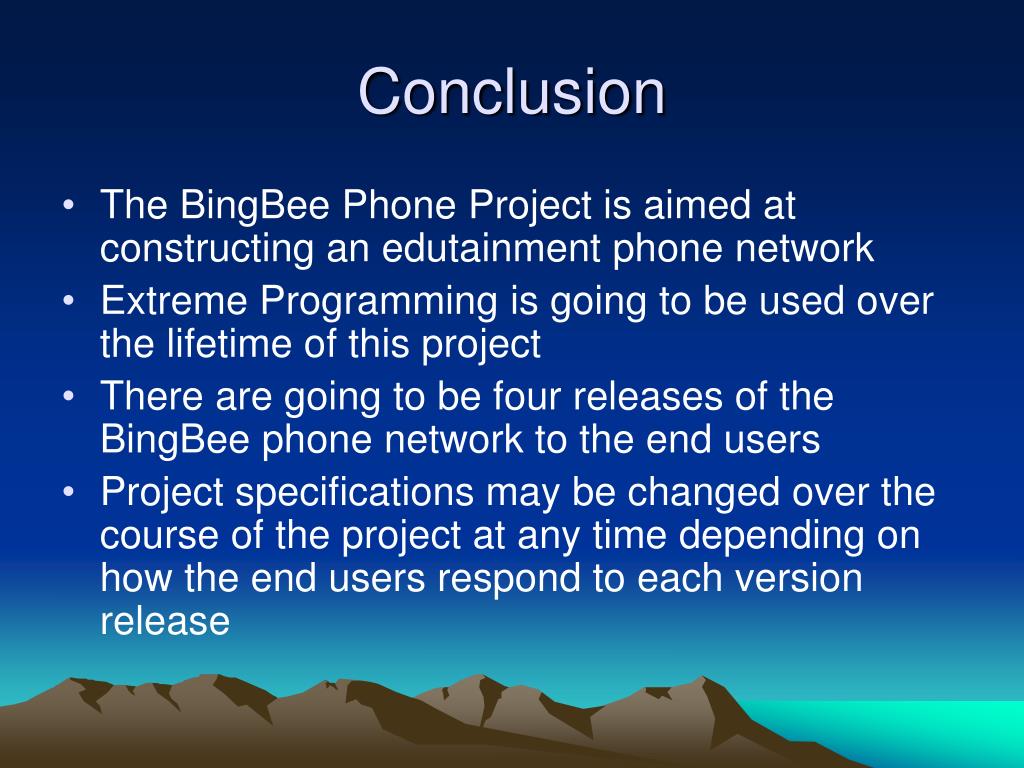 Conclusion

• The BingBee Phone Project is aimed at constructing an edutainment phone network
• Extreme Programming is going to be used over the lifetime of this project
• There are going to be four releases of the BingBee phone network to the end users
• Project specifications may be changed over the course of the project at any time depending on how the end users respond to each version release